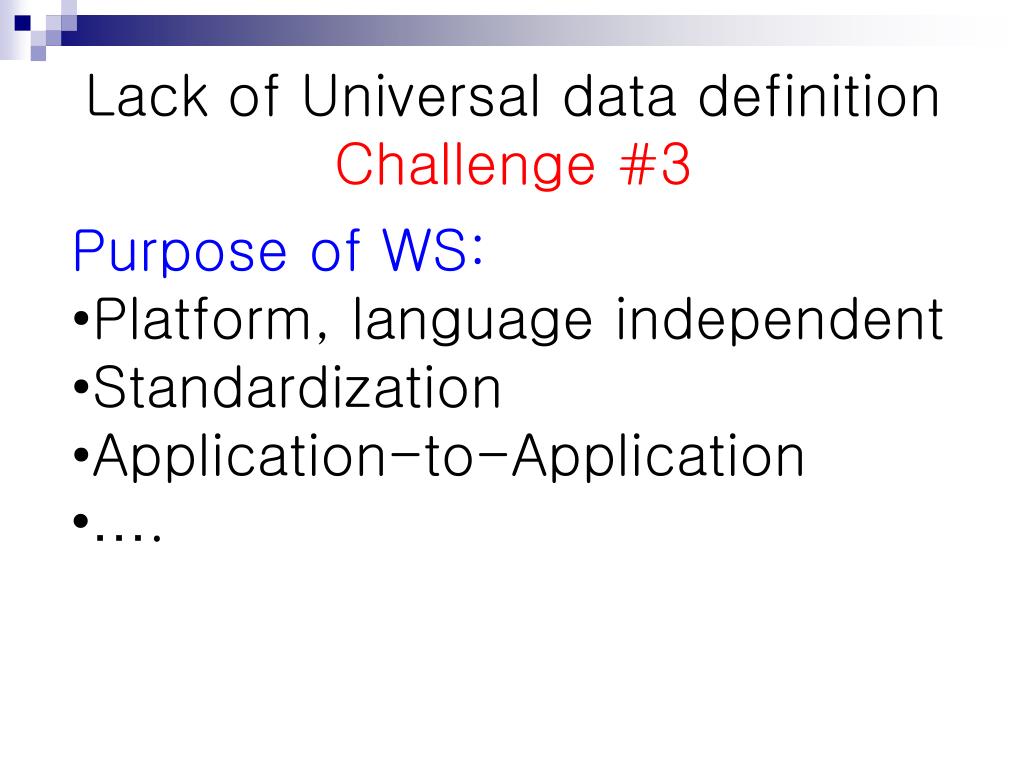 Lack of Universal data definition
Challenge #3

Purpose of WS:
•Platform, language independent
•Standardization
•Application-to-Application
•....